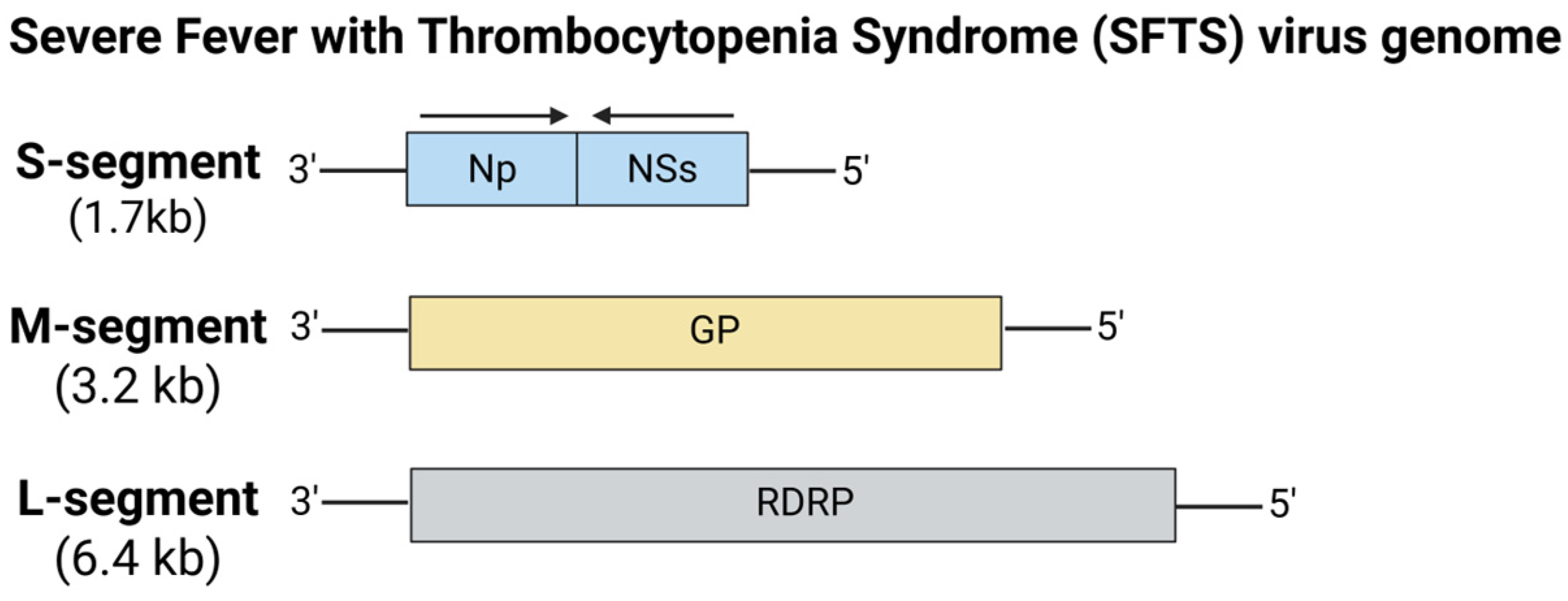 Severe Fever with Thrombocytopenia Syndrome (SFTS) virus genome

S-segment (1.7kb) 3' Np NSs 5'

M-segment (3.2 kb) 3' GP 5'

L-segment (6.4 kb) 3' RDRP 5'